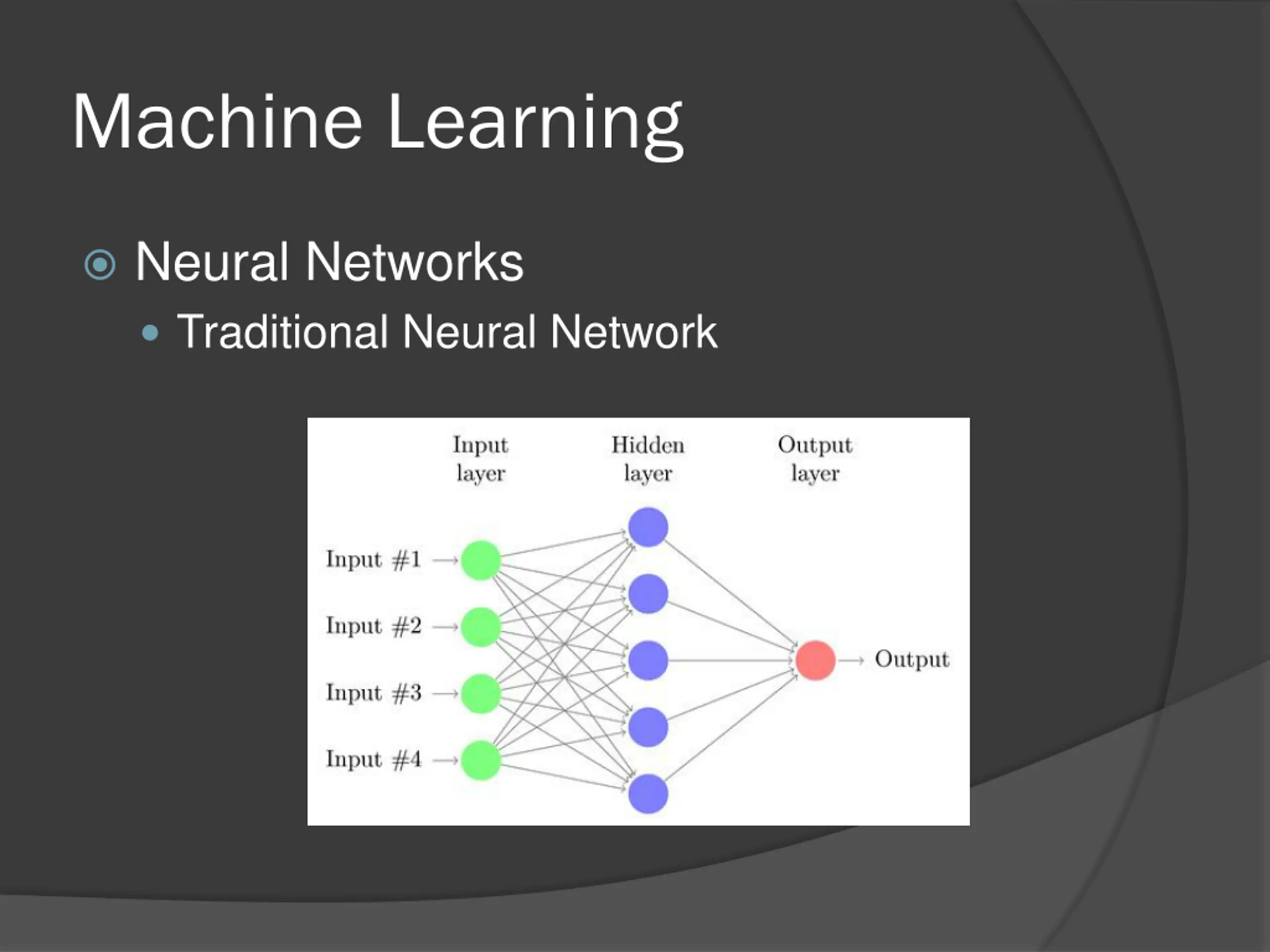 Machine Learning

Neural Networks

Traditional Neural Network

Input layer

Hidden layer

Output layer

Input #1

Input #2

Input #3

Input #4

Output